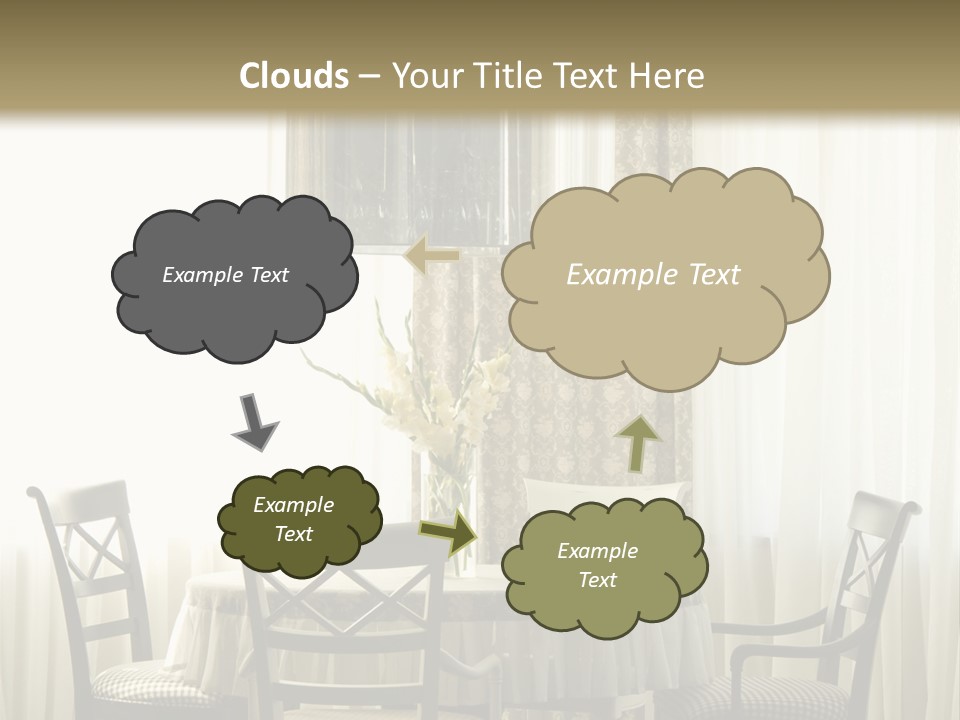 Clouds – Your Title Text Here

Example Text

Example Text

Example Text

Example Text